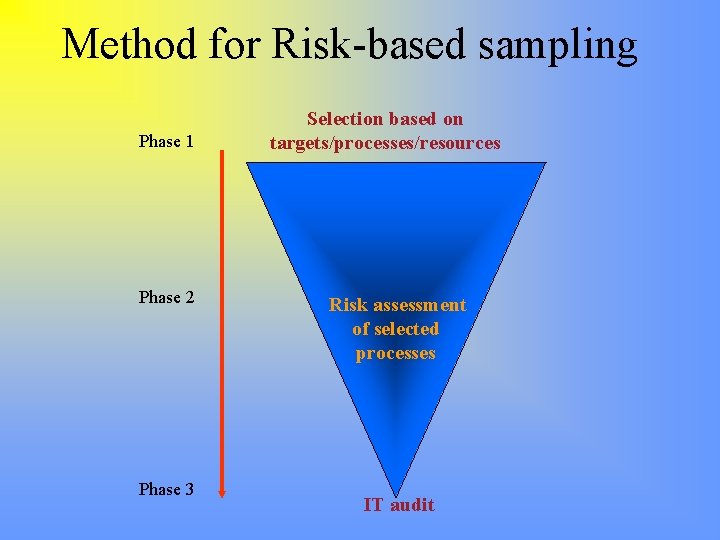 Method for Risk-based sampling

Phase 1

Selection based on targets/processes/resources

Phase 2

Risk assessment of selected processes

Phase 3

IT audit